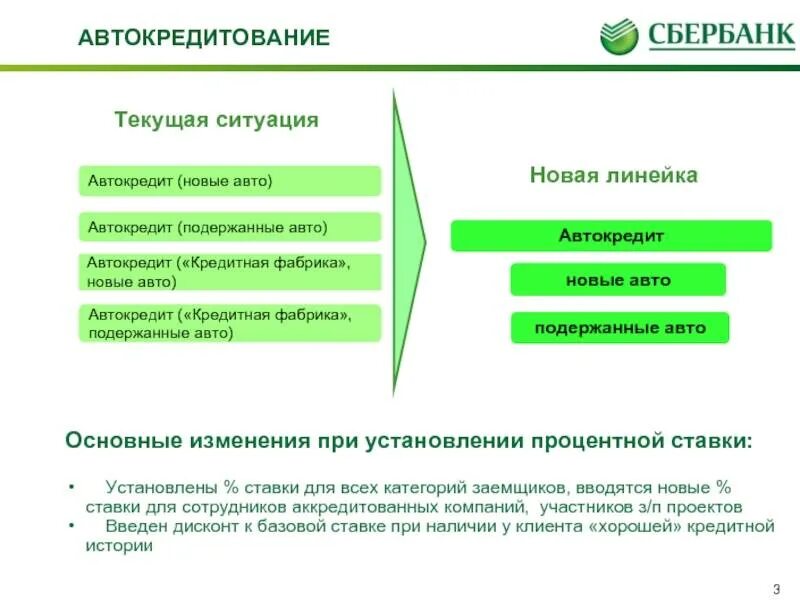 АВТОКРЕДИТОВАНИЕ

СБЕРБАНК

Текущая ситуация

Автокредит (новые авто)

Автокредит (подержанные авто)

Автокредит («Кредитная фабрика», новые авто)

Автокредит («Кредитная фабрика», подержанные авто)

Новая линейка

Автокредит

новые авто

подержанные авто

Основные изменения при установлении процентной ставки:

• Установлены % ставки для всех категорий заемщиков, вводятся новые % ставки для сотрудников аккредитованных компаний, участников з/п проектов
• Введен дисконт к базовой ставке при наличии у клиента «хорошей» кредитной истории

3